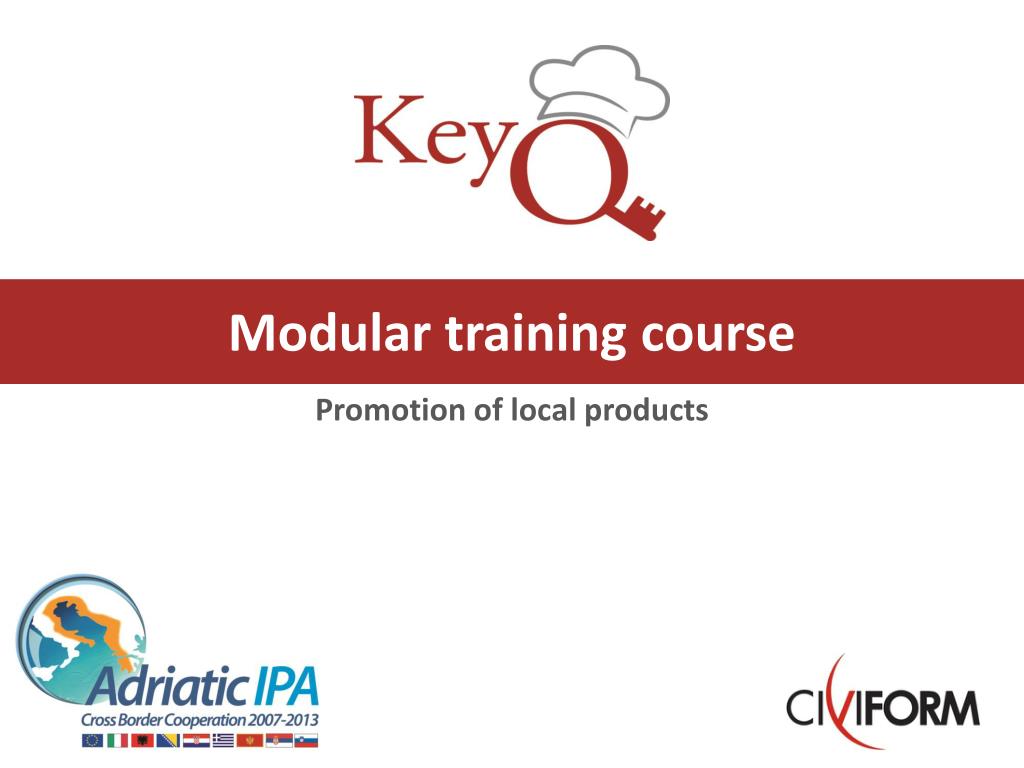 KeyQ

Modular training course

Promotion of local products

Adriatic IPA
Cross Border Cooperation 2007-2013

CIVIFORM